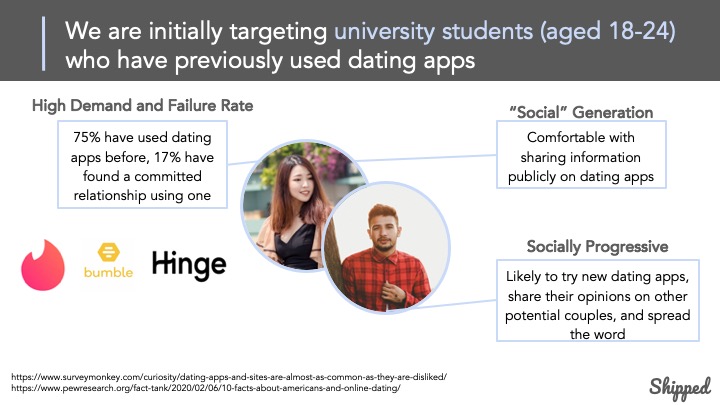 We are initially targeting university students (aged 18-24) who have previously used dating apps

High Demand and Failure Rate

75% have used dating apps before, 17% have found a committed relationship using one

bumble

Hinge

"Social" Generation

Comfortable with sharing information publicly on dating apps

Socially Progressive

Likely to try new dating apps, share their opinions on other potential couples, and spread the word

https://www.surveymonkey.com/curiosity/dating-apps-and-sites-are-almost-as-common-as-they-are-disliked/
https://www.pewresearch.org/fact-tank/2020/02/06/10-facts-about-americans-and-online-dating/

Shipped